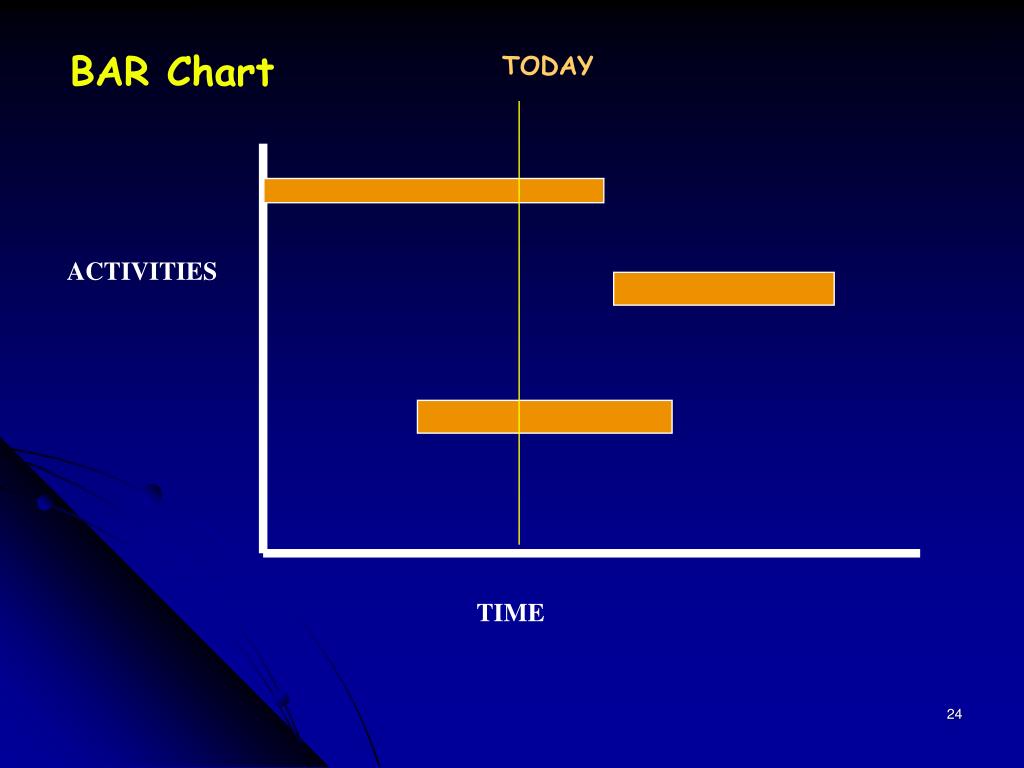 BAR Chart

TODAY

ACTIVITIES

TIME

24